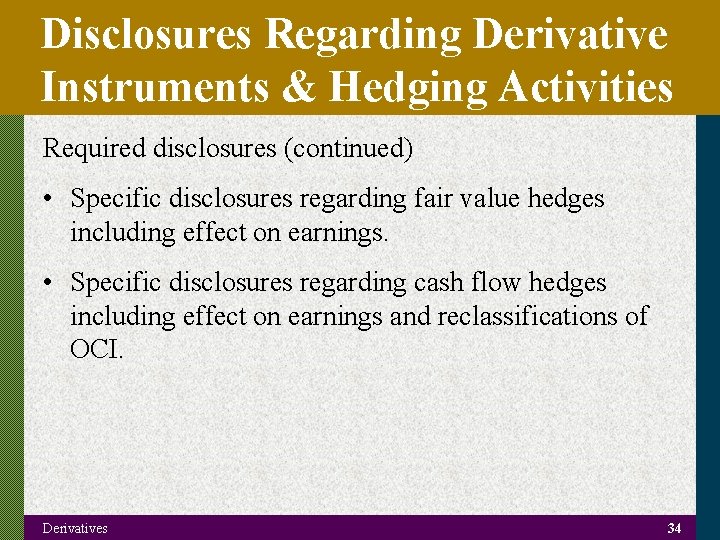 Disclosures Regarding Derivative Instruments & Hedging Activities

Required disclosures (continued)

• Specific disclosures regarding fair value hedges including effect on earnings.

• Specific disclosures regarding cash flow hedges including effect on earnings and reclassifications of OCI.

Derivatives

34